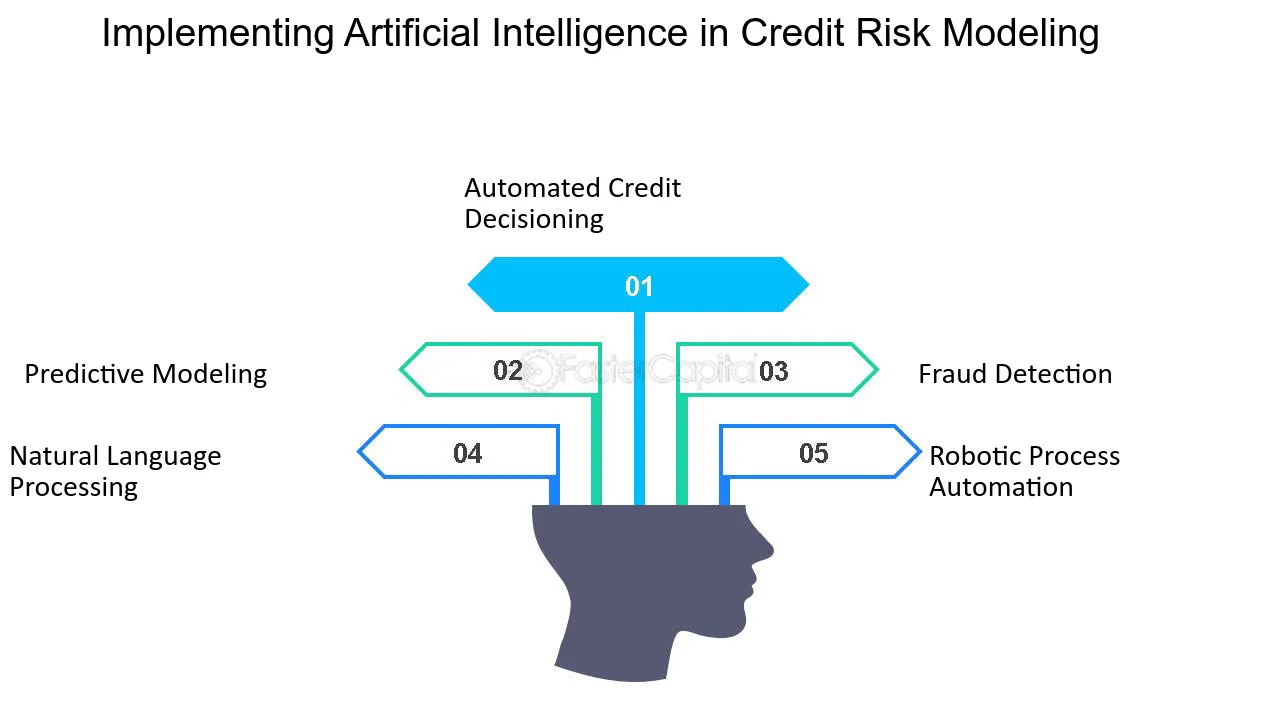 Implementing Artificial Intelligence in Credit Risk Modeling

Automated Credit Decisioning

01

Predictive Modeling

02

FasterCapital

03

Fraud Detection

Natural Language Processing

04

05

Robotic Process Automation